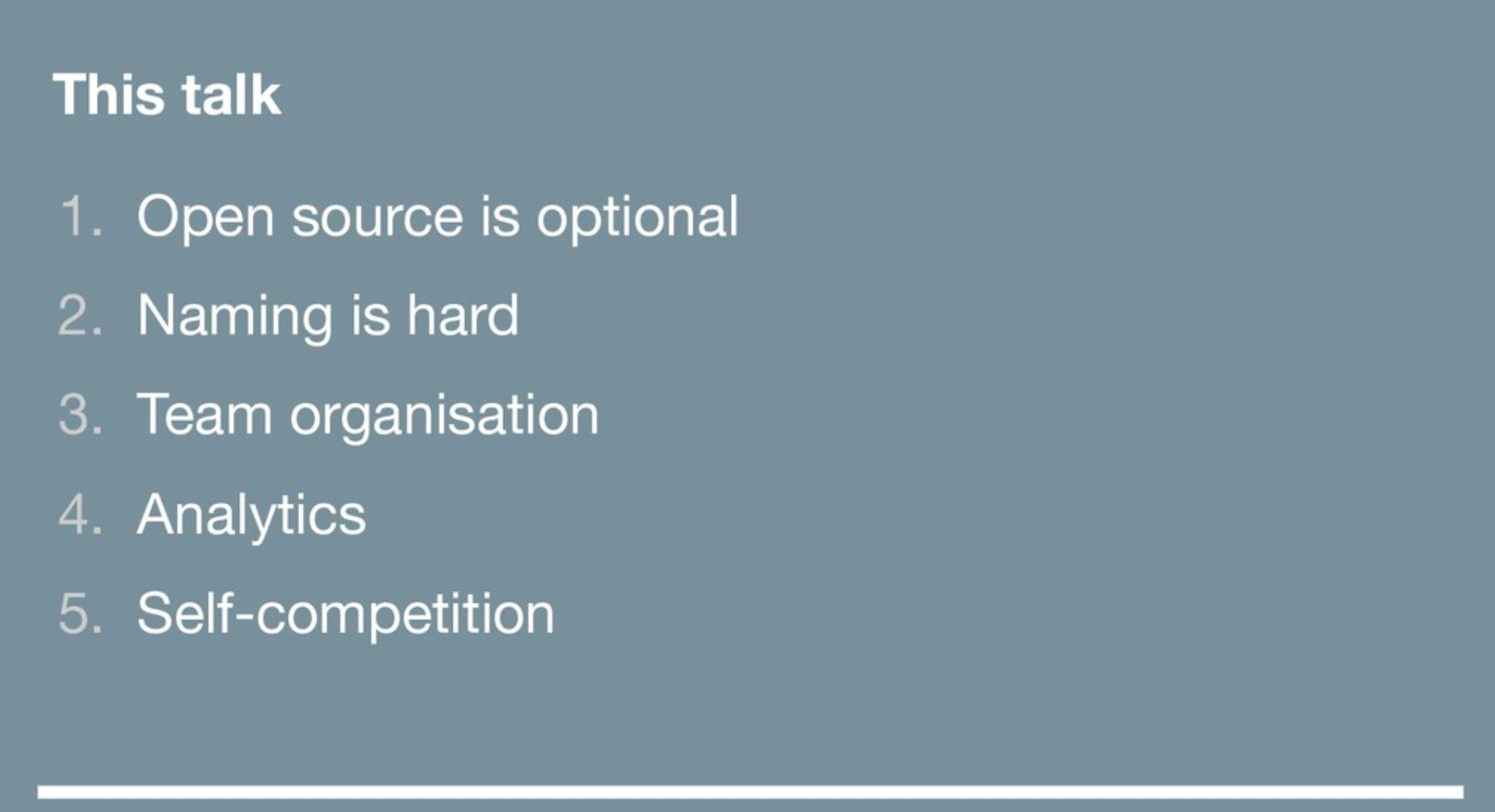 This talk

1. Open source is optional
2. Naming is hard
3. Team organisation
4. Analytics
5. Self-competition